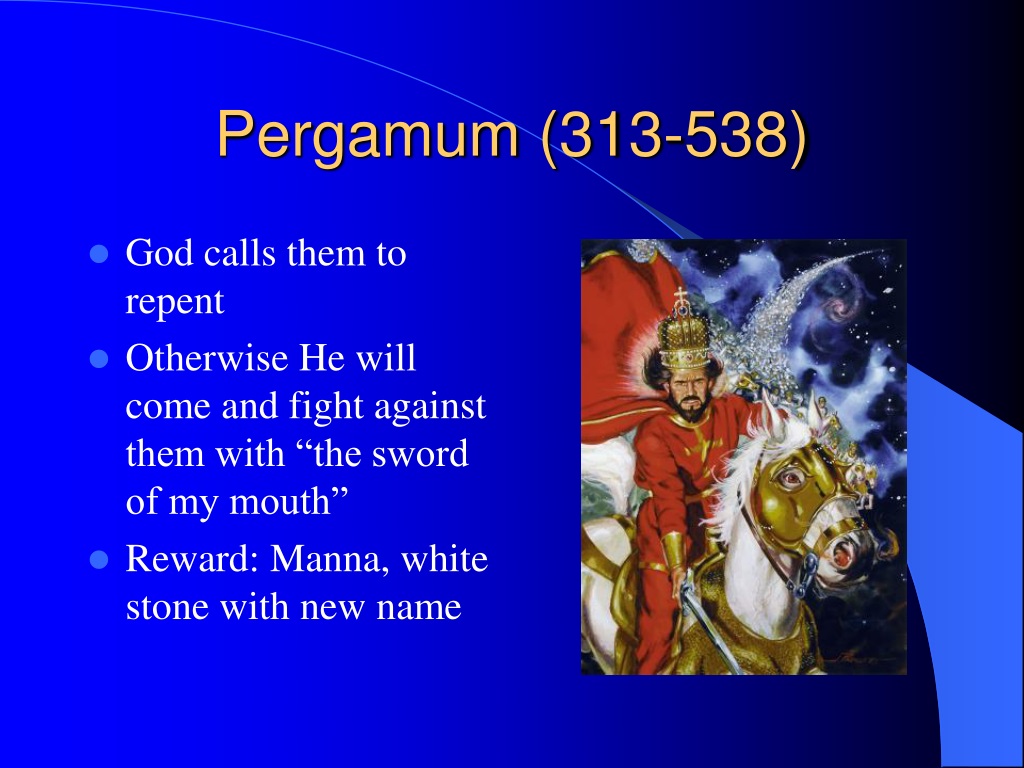 Pergamum (313-538)

- God calls them to repent
- Otherwise He will come and fight against them with “the sword of my mouth”
- Reward: Manna, white stone with new name